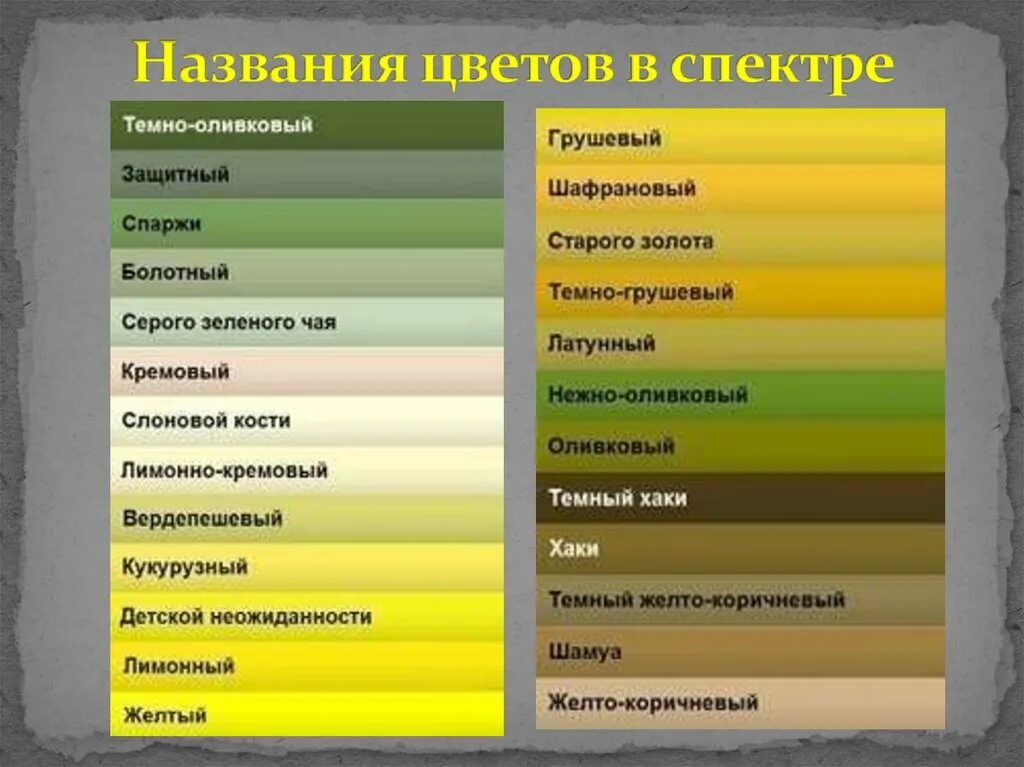 Названия цветов в спектре

Темно-оливковый
Защитный
Спаржи
Болотный
Серого зеленого чая
Кремовый
Слоновой кости
Лимонно-кремовый
Вердепешевый
Кукурузный
Детской неожиданности
Лимонный
Желтый

Грушевый
Шафрановый
Старого золота
Темно-грушевый
Латунный
Нежно-оливковый
Оливковый
Темный хаки
Хаки
Темный желто-коричневый
Шамуа
Желто-коричневый